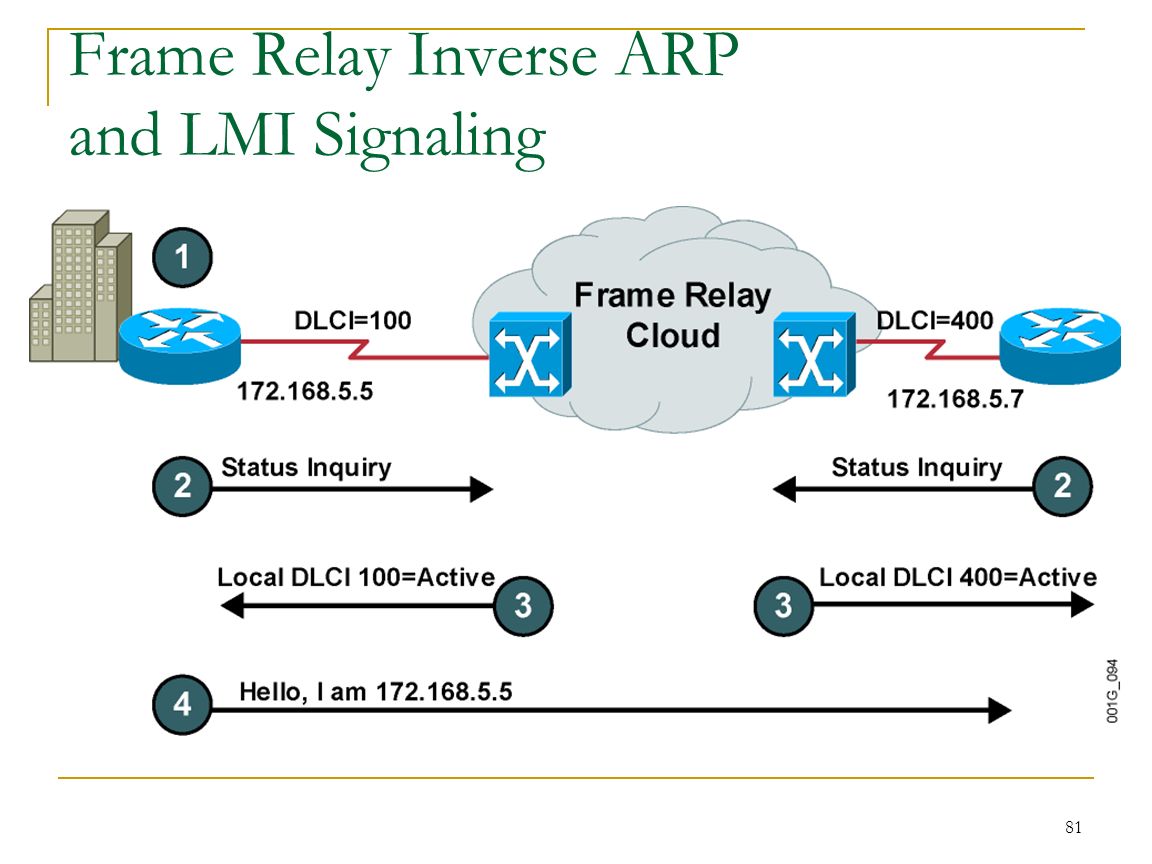 Frame Relay Inverse ARP and LMI Signaling

1

DLCI=100

Frame Relay Cloud

DLCI=400

172.168.5.5

172.168.5.7

2 Status Inquiry

Status Inquiry 2

Local DLCI 100=Active 3

3 Local DLCI 400=Active

4 Hello, I am 172.168.5.5

001G_094

81